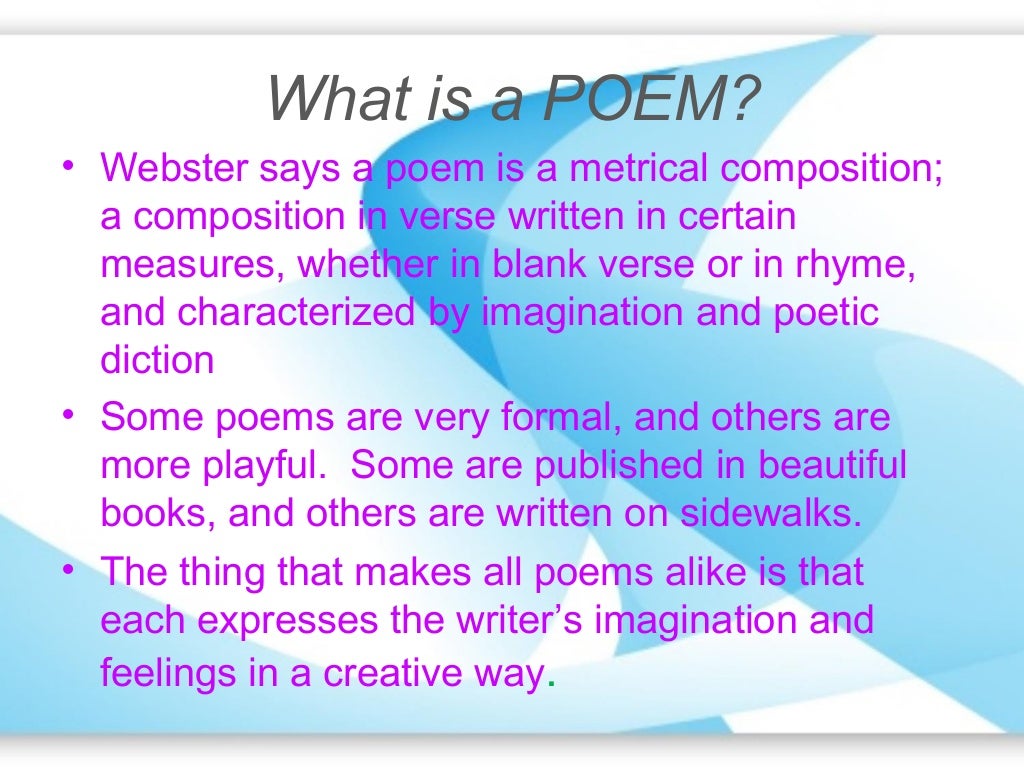 What is a POEM?

• Webster says a poem is a metrical composition; a composition in verse written in certain measures, whether in blank verse or in rhyme, and characterized by imagination and poetic diction

• Some poems are very formal, and others are more playful. Some are published in beautiful books, and others are written on sidewalks.

• The thing that makes all poems alike is that each expresses the writer's imagination and feelings in a creative way.